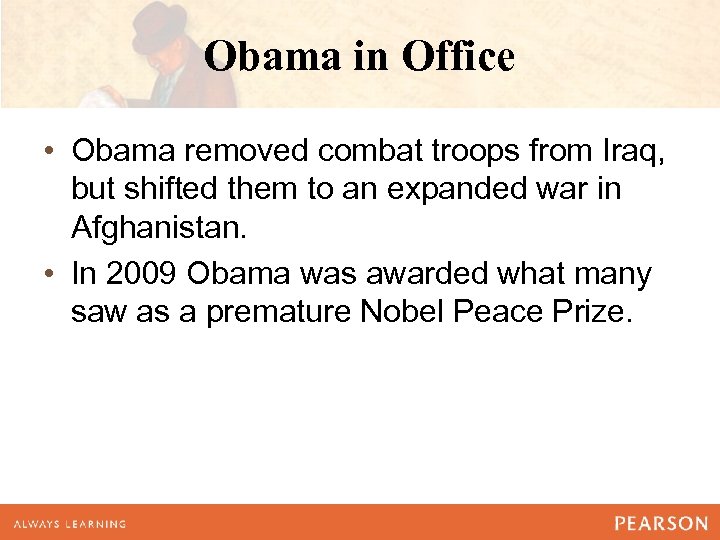 Obama in Office

• Obama removed combat troops from Iraq, but shifted them to an expanded war in Afghanistan.

• In 2009 Obama was awarded what many saw as a premature Nobel Peace Prize.

ALWAYS LEARNING

PEARSON